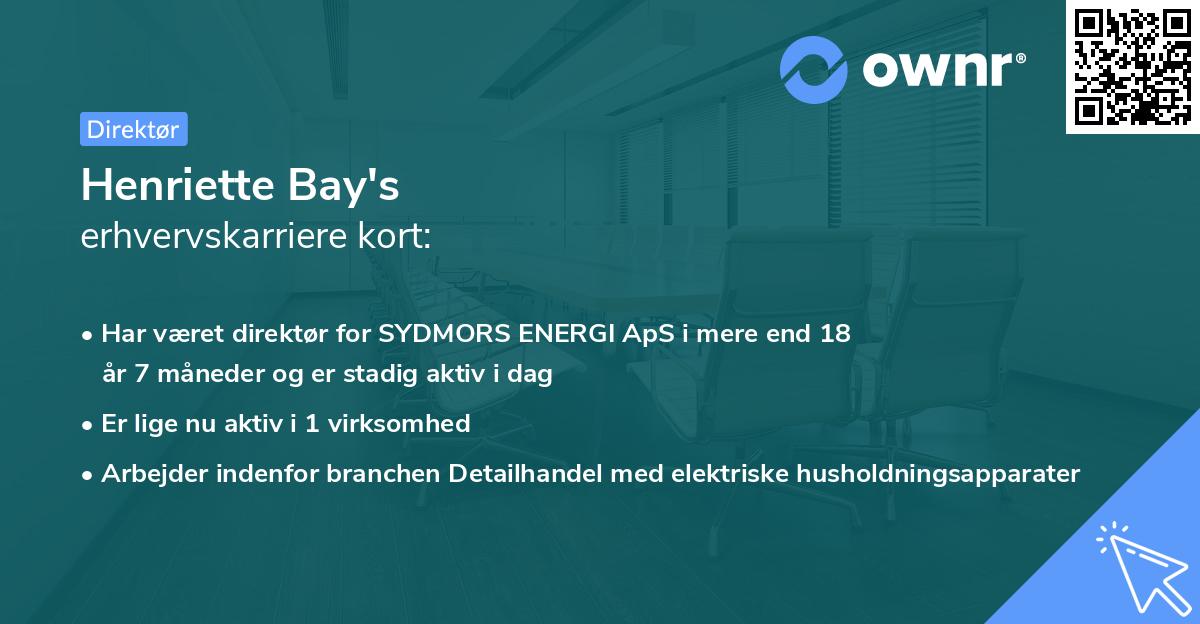 ownr®

Direktør

Henriette Bay's
erhvervskarriere kort:

• Har været direktør for SYDMORS ENERGI ApS i mere end 18 år 7 måneder og er stadig aktiv i dag
• Er lige nu aktiv i 1 virksomhed
• Arbejder indenfor branchen Detailhandel med elektriske husholdningsapparater